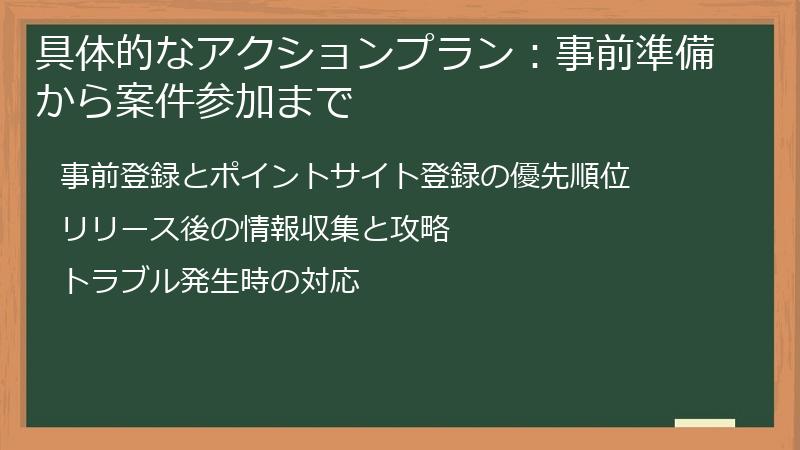 具体的なアクションプラン：事前準備から案件参加まで

事前登録とポイントサイト登録の優先順位

リリース後の情報収集と攻略

トラブル発生時の対応